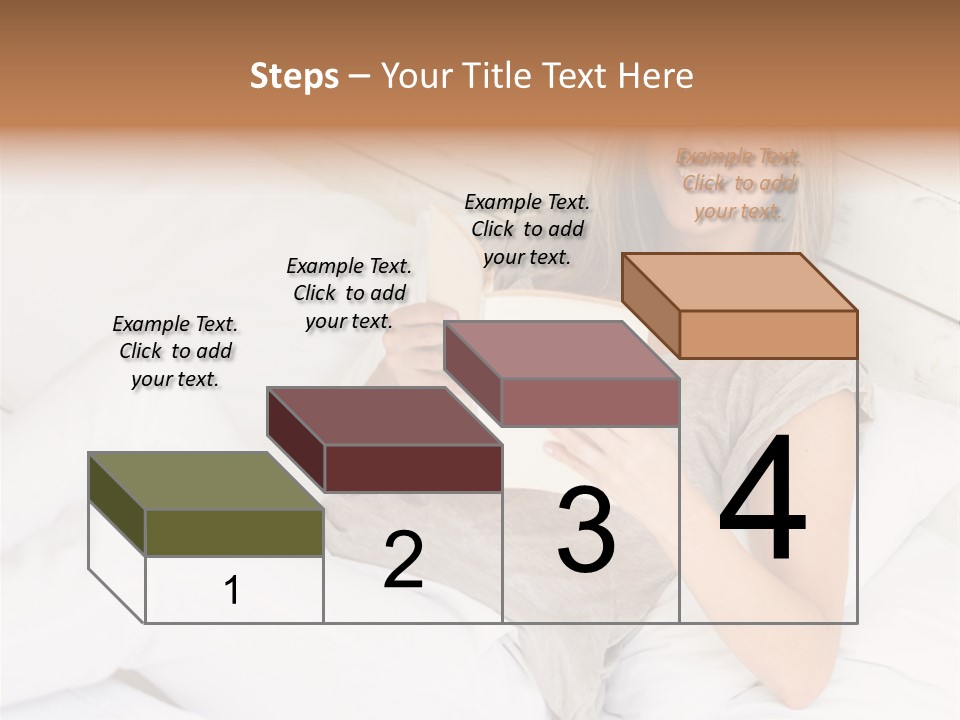 Steps – Your Title Text Here

Example Text. Click to add your text.

Example Text. Click to add your text.

Example Text. Click to add your text.

Example Text. Click to add your text.

1

2

3

4